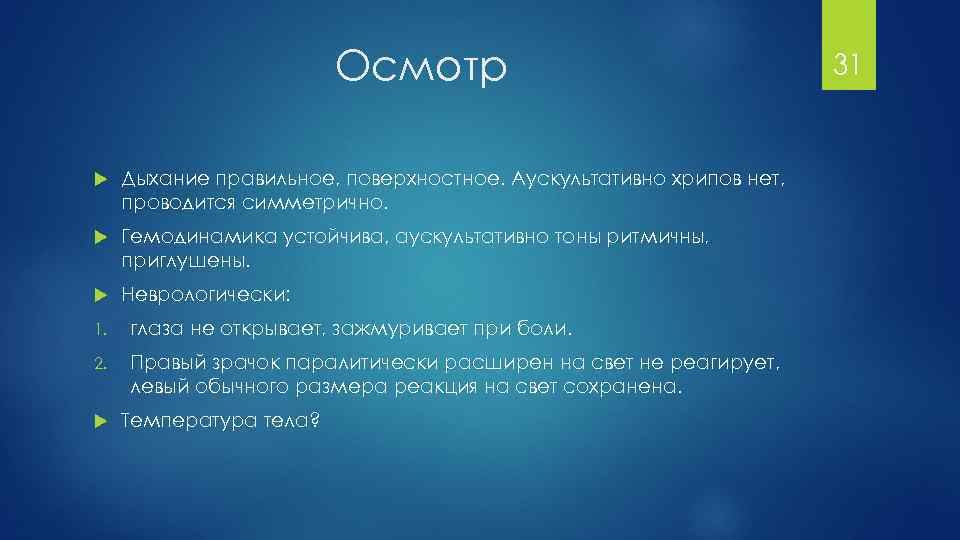 Осмотр

31

Дыхание правильное, поверхностное. Аускультативно хрипов нет, проводится симметрично.

Гемодинамика устойчива, аускультативно тоны ритмичны, приглушены.

Неврологически:

1. глаза не открывает, зажмуривает при боли.

2. Правый зрачок паралитически расширен на свет не реагирует, левый обычного размера реакция на свет сохранена.

Температура тела?